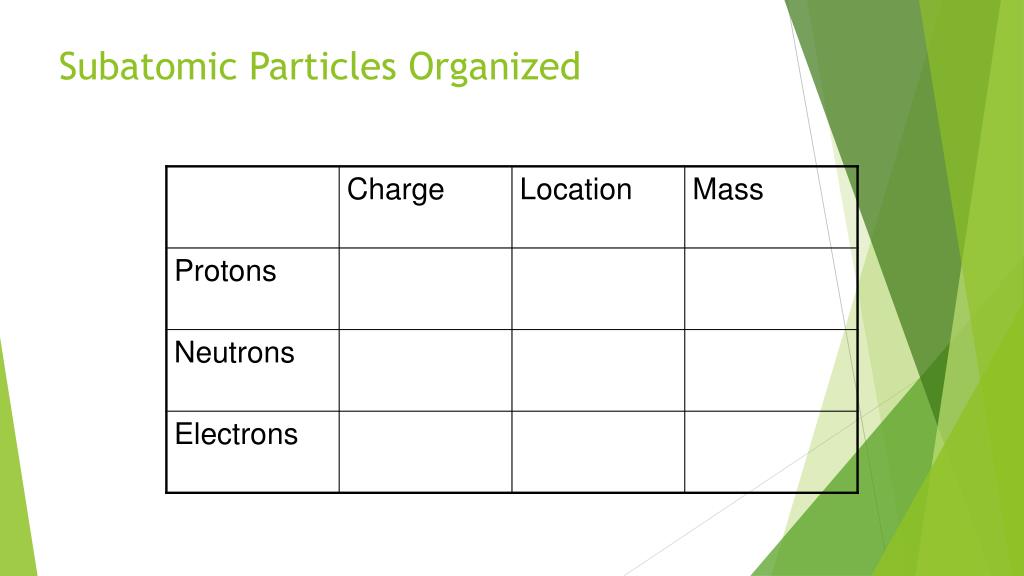 Subatomic Particles Organized

| | Charge | Location | Mass |
|---|---|---|---|
| Protons | | | |
| Neutrons | | | |
| Electrons | | | |